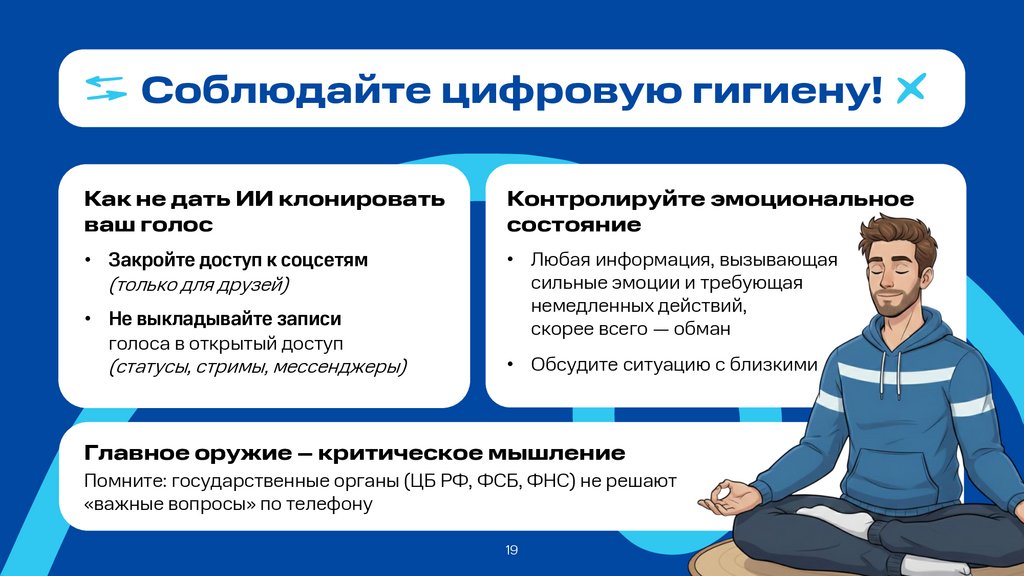 Соблюдайте цифровую гигиену!

Как не дать ИИ клонировать ваш голос

• Закройте доступ к соцсетям (только для друзей)

• Не выкладывайте записи голоса в открытый доступ (статусы, стримы, мессенджеры)

Контролируйте эмоциональное состояние

• Любая информация, вызывающая сильные эмоции и требующая немедленных действий, скорее всего — обман

• Обсудите ситуацию с близкими

Главное оружие — критическое мышление

Помните: государственные органы (ЦБ РФ, ФСБ, ФНС) не решают «важные вопросы» по телефону

19